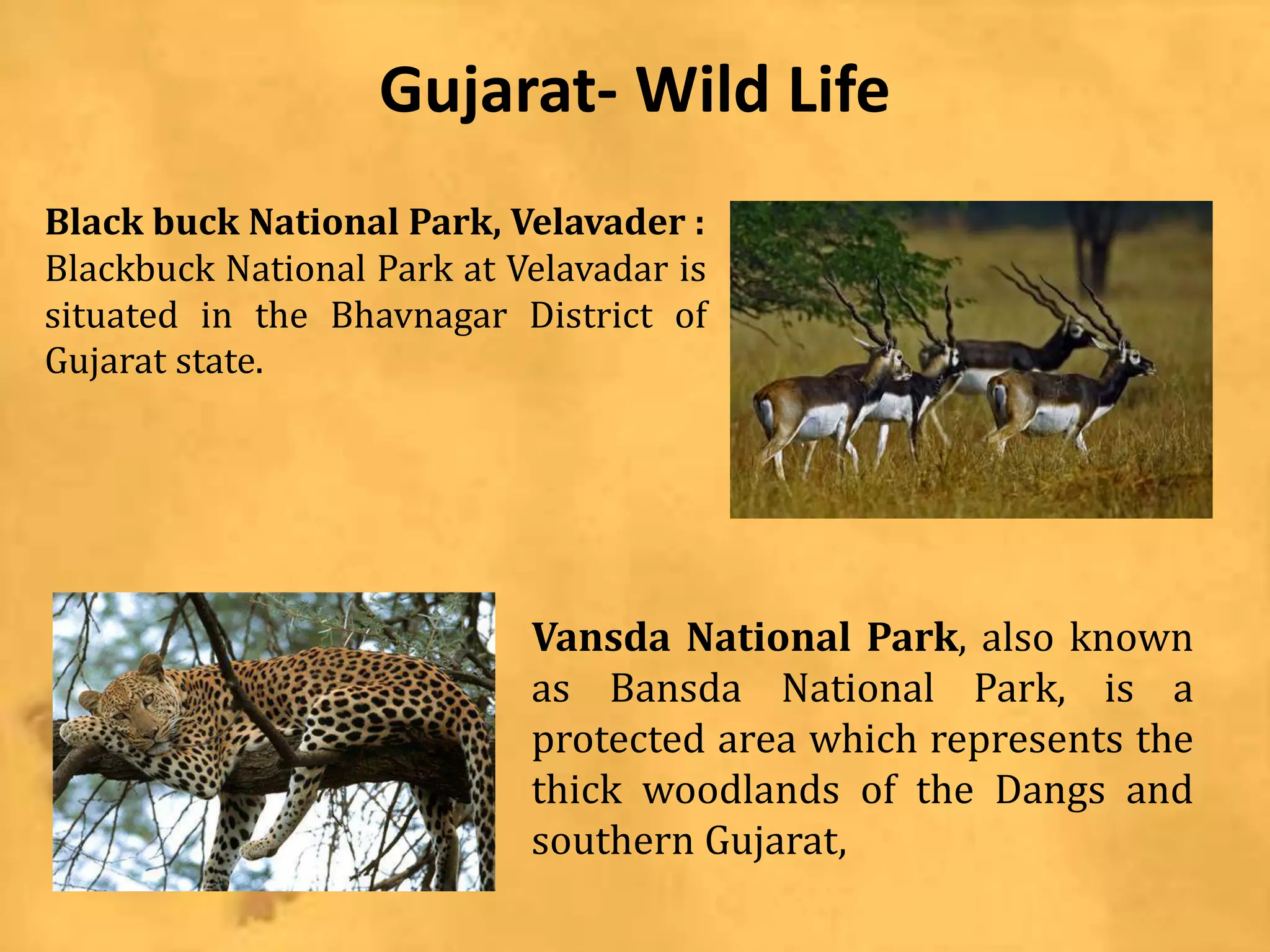 Gujarat- Wild Life

Black buck National Park, Velavader : Blackbuck National Park at Velavadar is situated in the Bhavnagar District of Gujarat state.

Vansda National Park, also known as Bansda National Park, is a protected area which represents the thick woodlands of the Dangs and southern Gujarat,